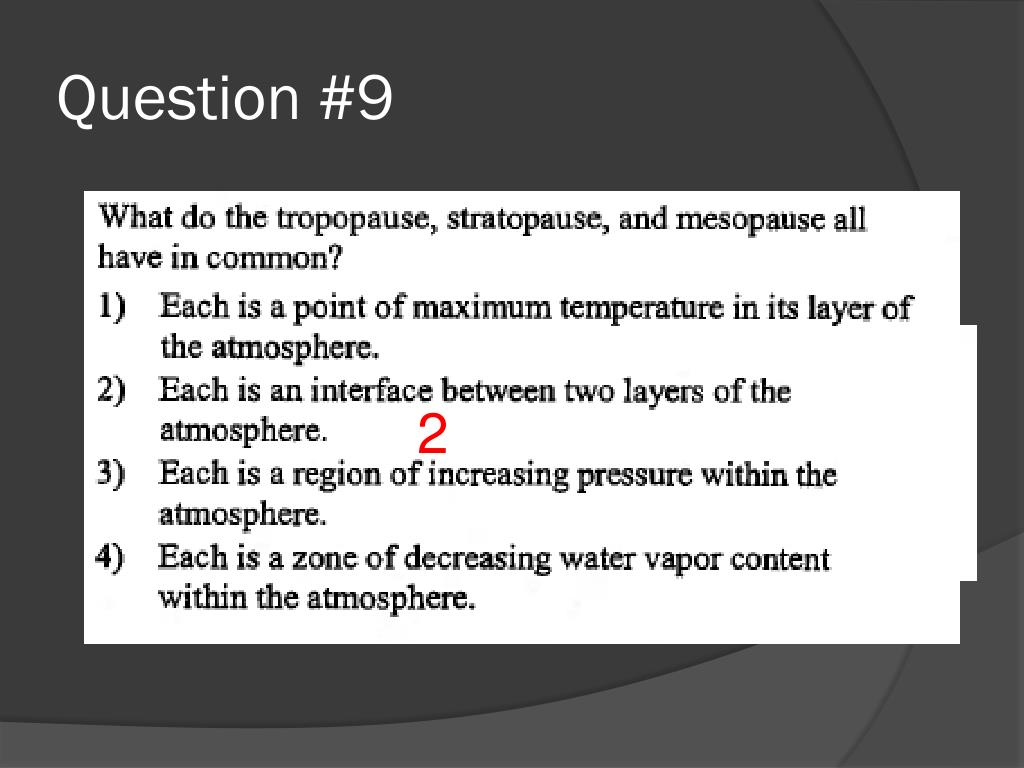 Question #9

What do the tropopause, stratopause, and mesopause all have in common?

1) Each is a point of maximum temperature in its layer of the atmosphere.

2) Each is an interface between two layers of the atmosphere.

2

3) Each is a region of increasing pressure within the atmosphere.

4) Each is a zone of decreasing water vapor content within the atmosphere.